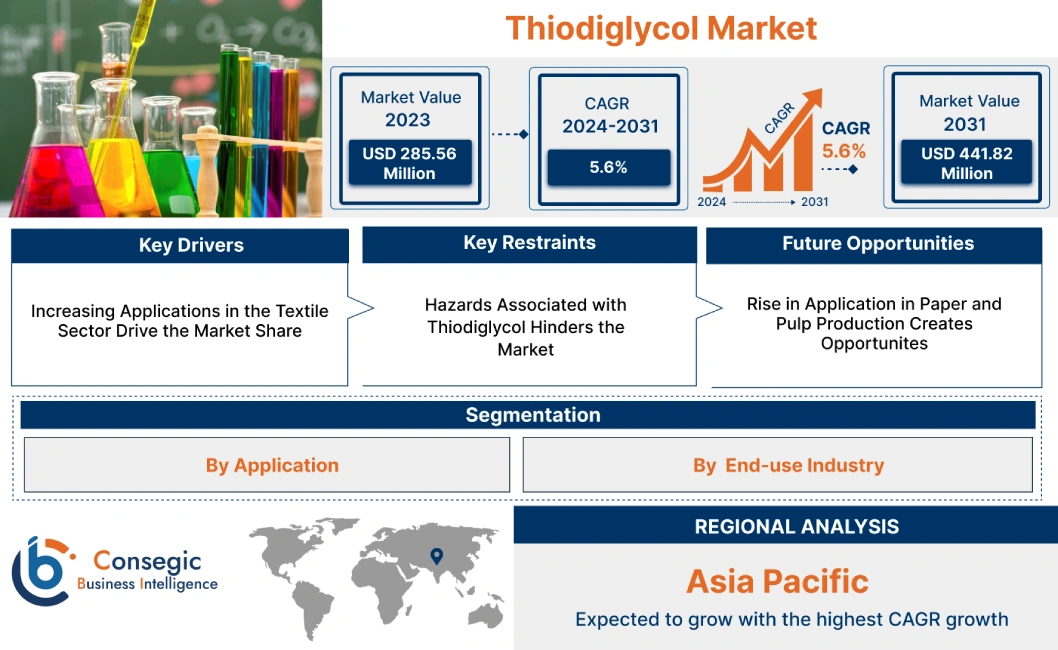 Thiodiglycol Market

Market Value 2023

USD 285.56 Million

CAGR 2024-2031

5.6%

CAGR

CAGR 5.6%

2024 2031

Market Value 2031

USD 441.82 Million

Key Drivers

Increasing Applications in the Textile Sector Drive the Market Share

Key Restraints

Hazards Associated with Thiodiglycol Hinders the Market

Future Opportunities

Rise in Application in Paper and Pulp Production Creates Opportunites

Segmentation

By Application

By End-use Industry

Consegic Business Intelligence

REGIONAL ANALYSIS

Asia Pacific

Expected to grow with the highest CAGR growth